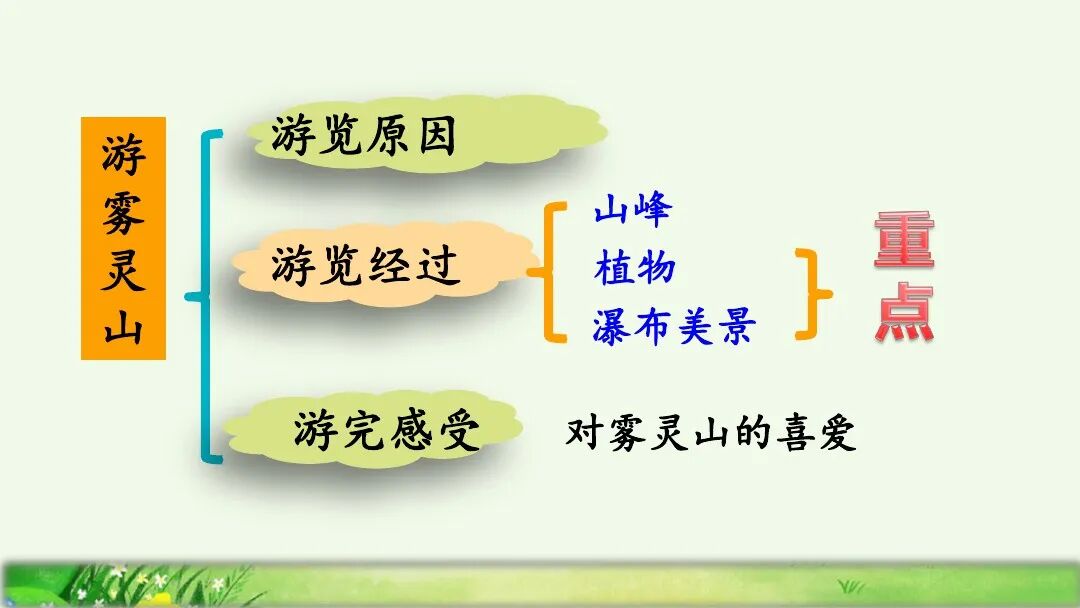 游雾灵山

游览原因

游览经过

山峰
植物
瀑布美景

重点

游完感受

对雾灵山的喜爱